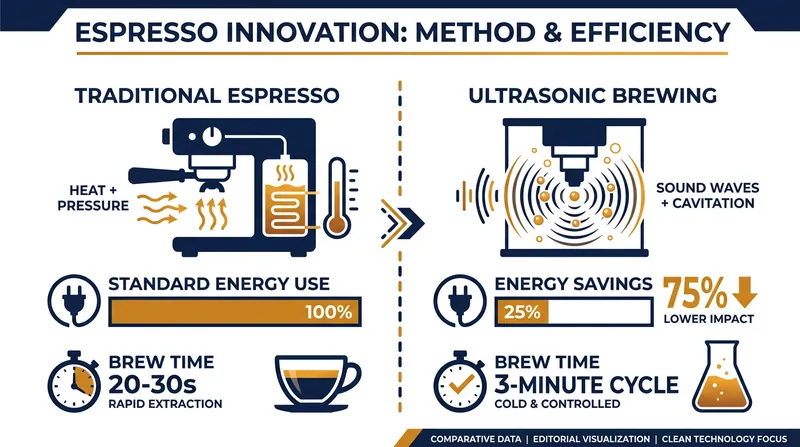 ESPRESSO INNOVATION: METHOD & EFFICIENCY

TRADITIONAL ESPRESSO

HEAT + PRESSURE

STANDARD ENERGY USE

100%

BREW TIME
20-30s
RAPID EXTRACTION

ULTRASONIC BREWING

SOUND WAVES + CAVITATION

ENERGY SAVINGS

25%

75%
LOWER IMPACT

BREW TIME
3-MINUTE CYCLE
COLD & CONTROLLED

COMPARATIVE DATA | EDITORIAL VISUALIZATION | CLEAN TECHNOLOGY FOCUS